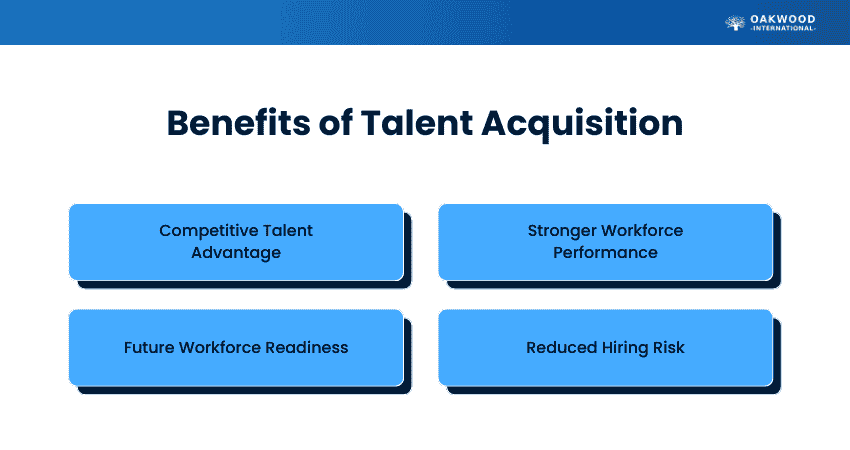 OAKWOOD
-INTERNATIONAL-

Benefits of Talent Acquisition

Competitive Talent Advantage

Stronger Workforce Performance

Future Workforce Readiness

Reduced Hiring Risk